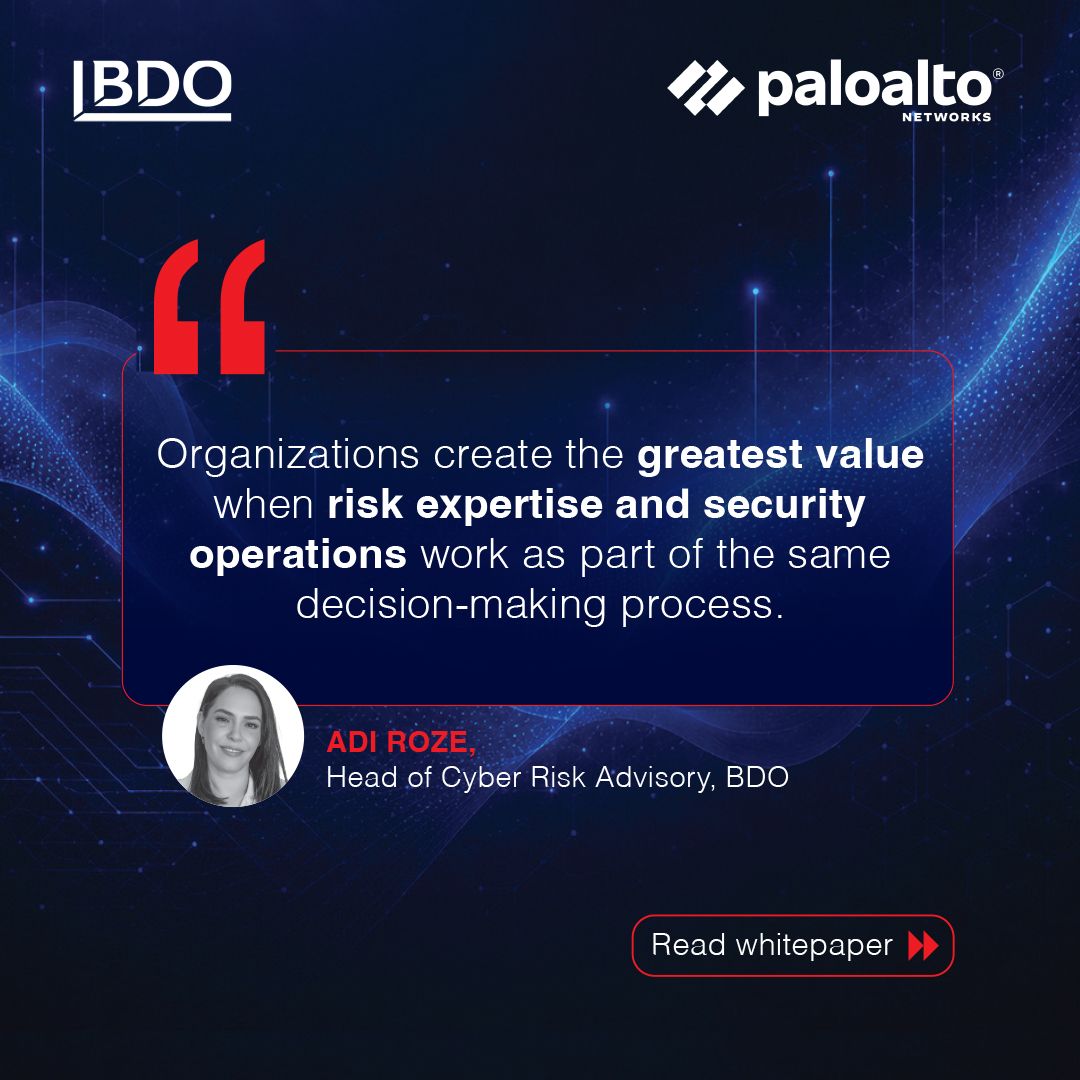 BDO

paloalto®
NETWORKS

"

Organizations create the greatest value when risk expertise and security operations work as part of the same decision-making process.

ADI ROZE,
Head of Cyber Risk Advisory, BDO

Read whitepaper